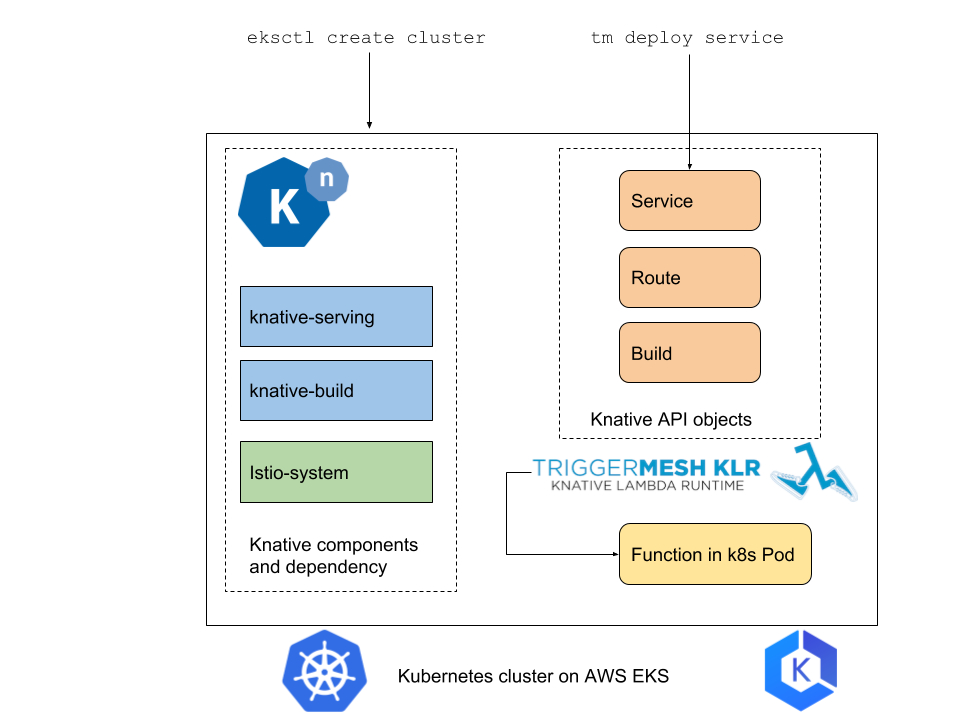 eksctl create cluster

tm deploy service

K n

knative-serving

knative-build

Istio-system

Knative components and dependency

Service

Route

Build

Knative API objects

TRIGGERMESH KLR
KNATIVE LAMBDA RUNTIME

Function in k8s Pod

Kubernetes cluster on AWS EKS

K